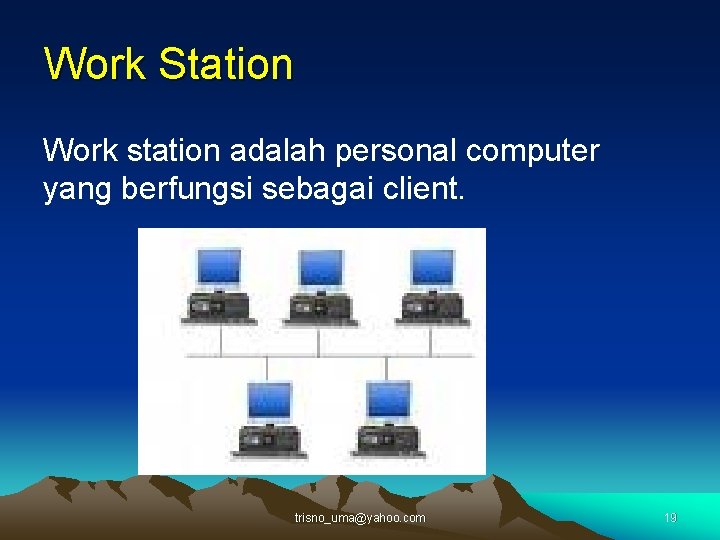 Work Station

Work station adalah personal computer yang berfungsi sebagai client.

trisno_uma@yahoo.com

19